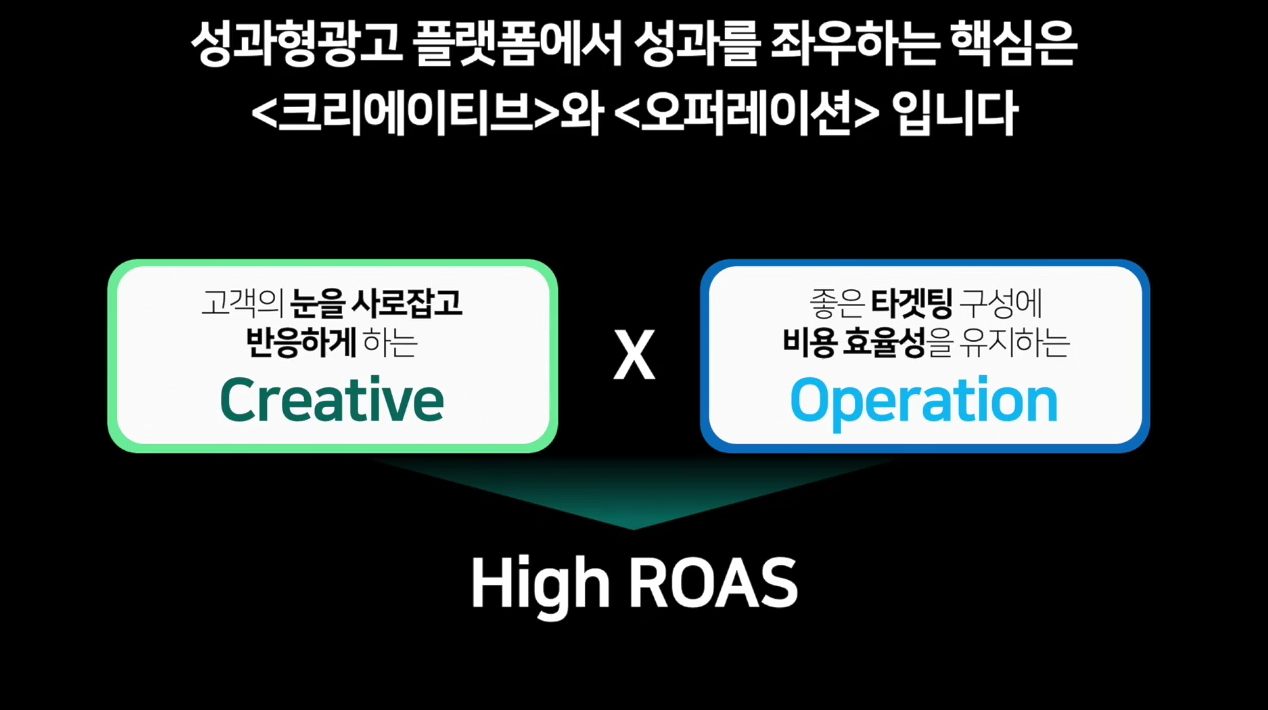 성과형광고 플랫폼에서 성과를 좌우하는 핵심은 <크리에이티브>와 <오퍼레이션> 입니다

고객의 눈을 사로잡고 반응하게 하는
Creative

X

좋은 타겟팅 구성에 비용 효율성을 유지하는
Operation

High ROAS